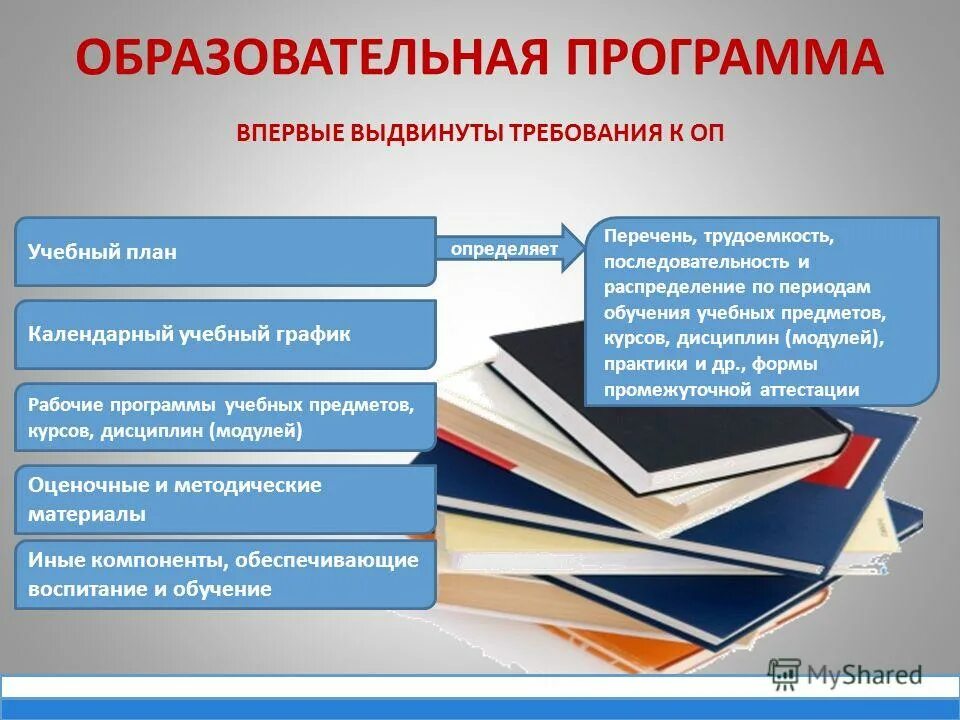 ОБРАЗОВАТЕЛЬНАЯ ПРОГРАММА

ВПЕРВЫЕ ВЫДВИНУТЫ ТРЕБОВАНИЯ К ОП

Учебный план

определяет

Перечень, трудоемкость, последовательность и распределение по периодам обучения учебных предметов, курсов, дисциплин (модулей), практики и др., формы промежуточной аттестации

Календарный учебный график

Рабочие программы учебных предметов, курсов, дисциплин (модулей)

Оценочные и методические материалы

Иные компоненты, обеспечивающие воспитание и обучение

MyShared